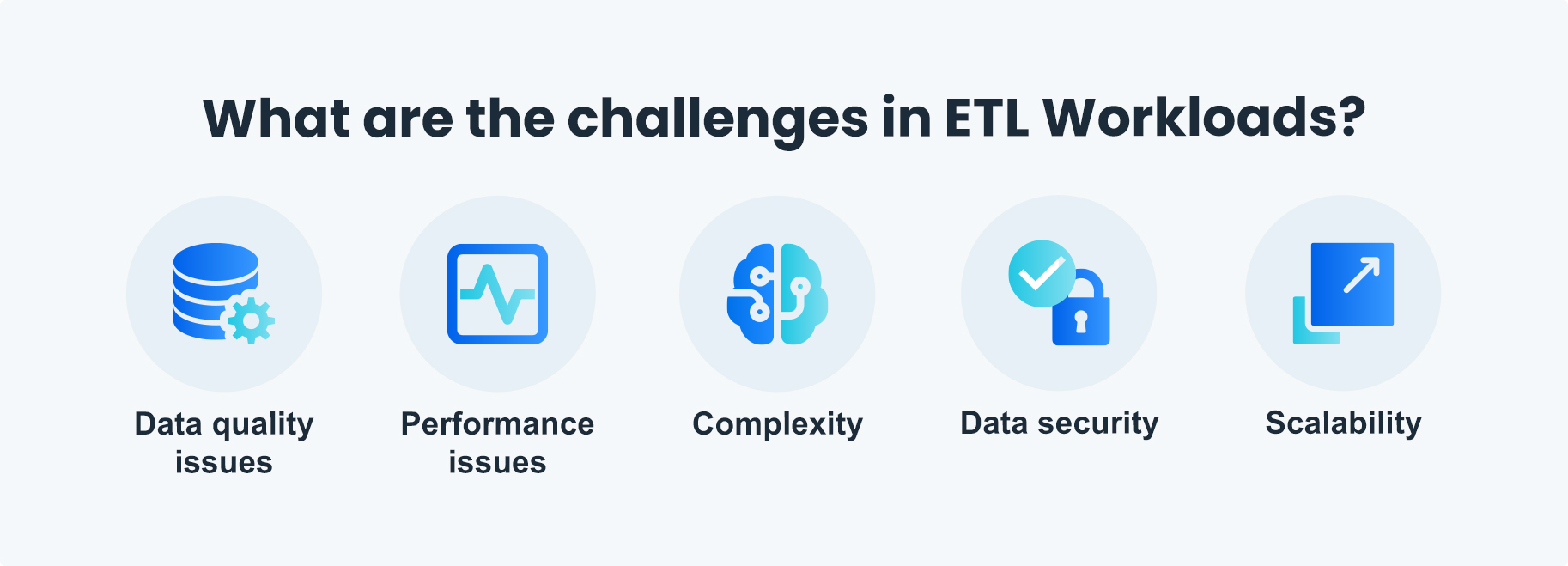 What are the challenges in ETL Workloads?

Data quality issues

Performance issues

Complexity

Data security

Scalability